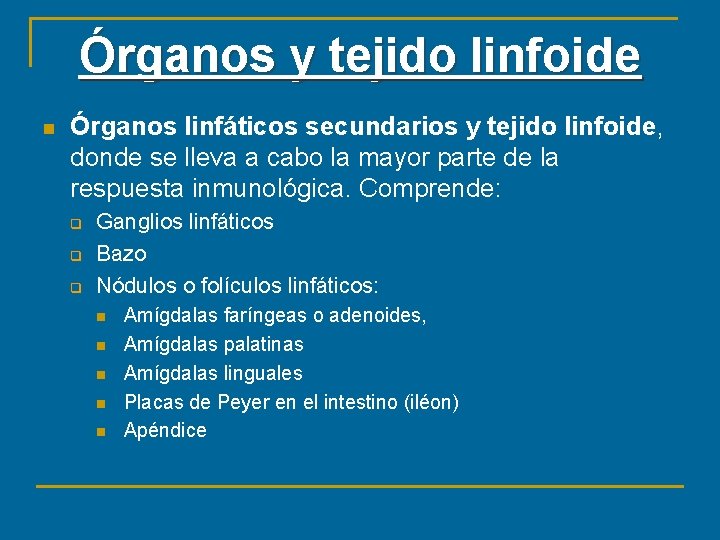 Órganos y tejido linfoide

Órganos linfáticos secundarios y tejido linfoide, donde se lleva a cabo la mayor parte de la respuesta inmunológica. Comprende:

Ganglios linfáticos

Bazo

Nódulos o folículos linfáticos:

Amígdalas faríngeas o adenoides,

Amígdalas palatinas

Amígdalas linguales

Placas de Peyer en el intestino (iléon)

Apéndice